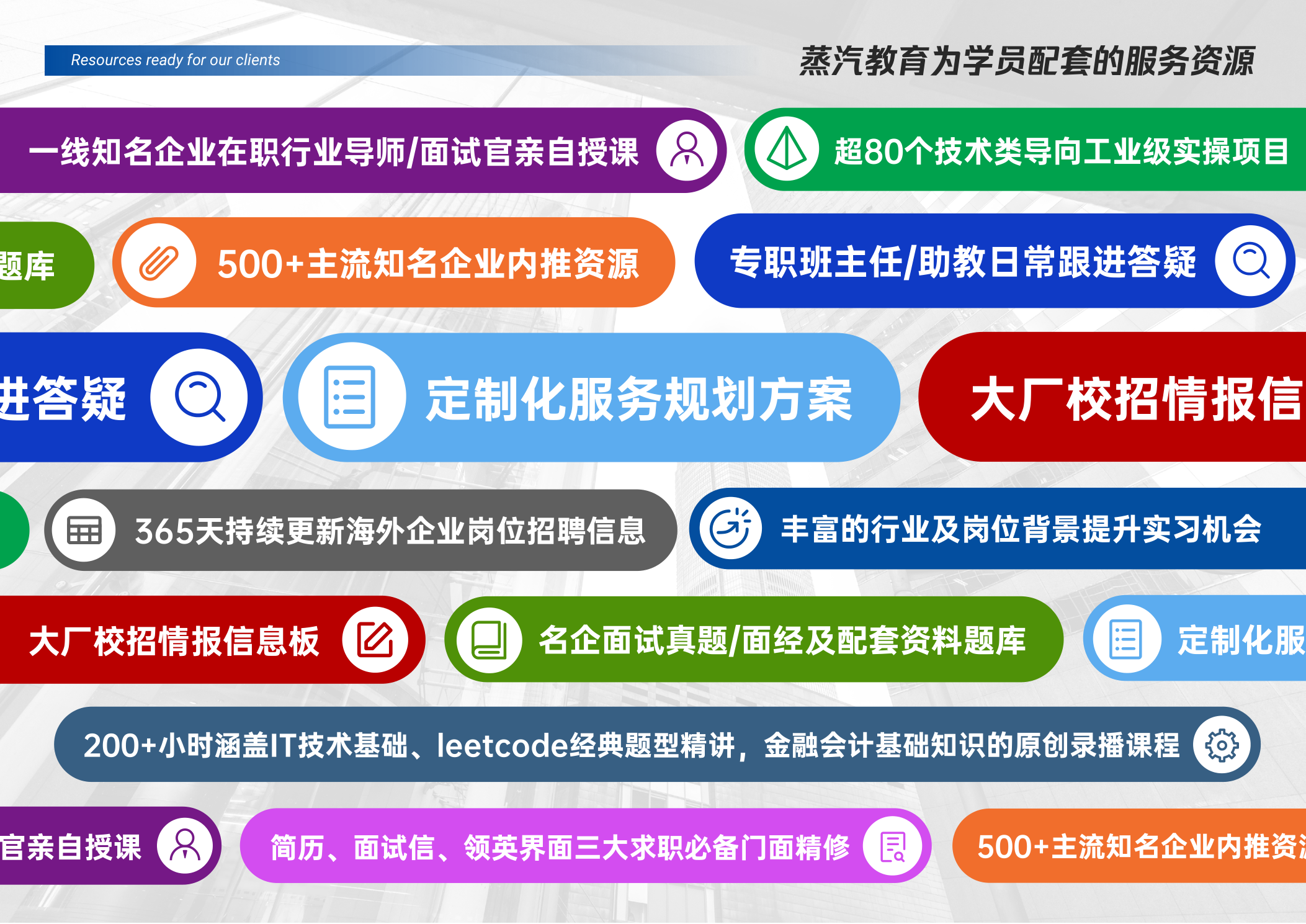 Resources ready for our clients

蒸汽教育为学员配套的服务资源

一线知名企业在职行业导师/面试官亲自授课

超80个技术类导向工业级实操项目

题库

500+主流知名企业内推资源

专职班主任/助教日常跟进答疑

进答疑

定制化服务规划方案

大厂校招情报信

365天持续更新海外企业岗位招聘信息

丰富的行业及岗位背景提升实习机会

大厂校招情报信息板

名企面试真题/面经及配套资料题库

定制化服

200+小时涵盖IT技术基础、leetcode经典题型精讲，金融会计基础知识的原创录播课程

官亲自授课

简历、面试信、领英界面三大求职必备门面精修

500+主流知名企业内推资